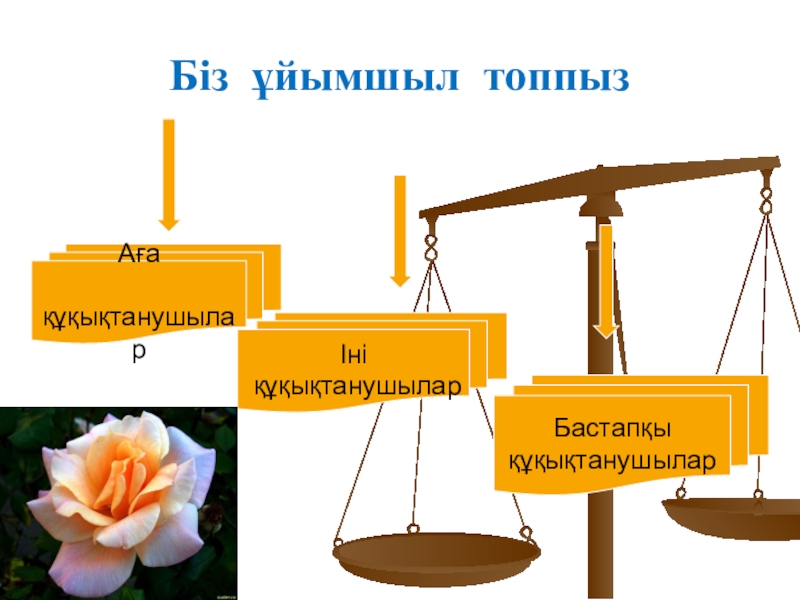 Біз ұйымшыл топпыз

Аға құқықтанушылар

Іні құқықтанушылар

Бастапқы құқықтанушылар